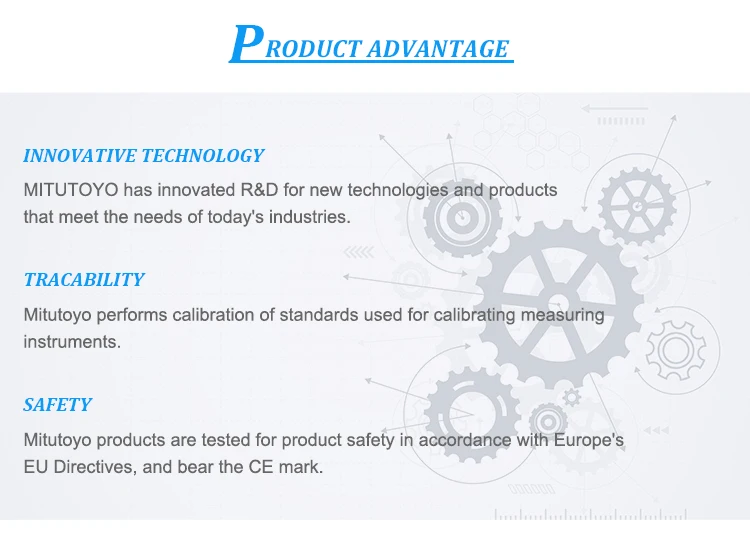 PRODUCT ADVANTAGE

INNOVATIVE TECHNOLOGY

MITUTOYO has innovated R&D for new technologies and products that meet the needs of today's industries.

TRACABILITY

Mitutoyo performs calibration of standards used for calibrating measuring instruments.

SAFETY

Mitutoyo products are tested for product safety in accordance with Europe's EU Directives, and bear the CE mark.